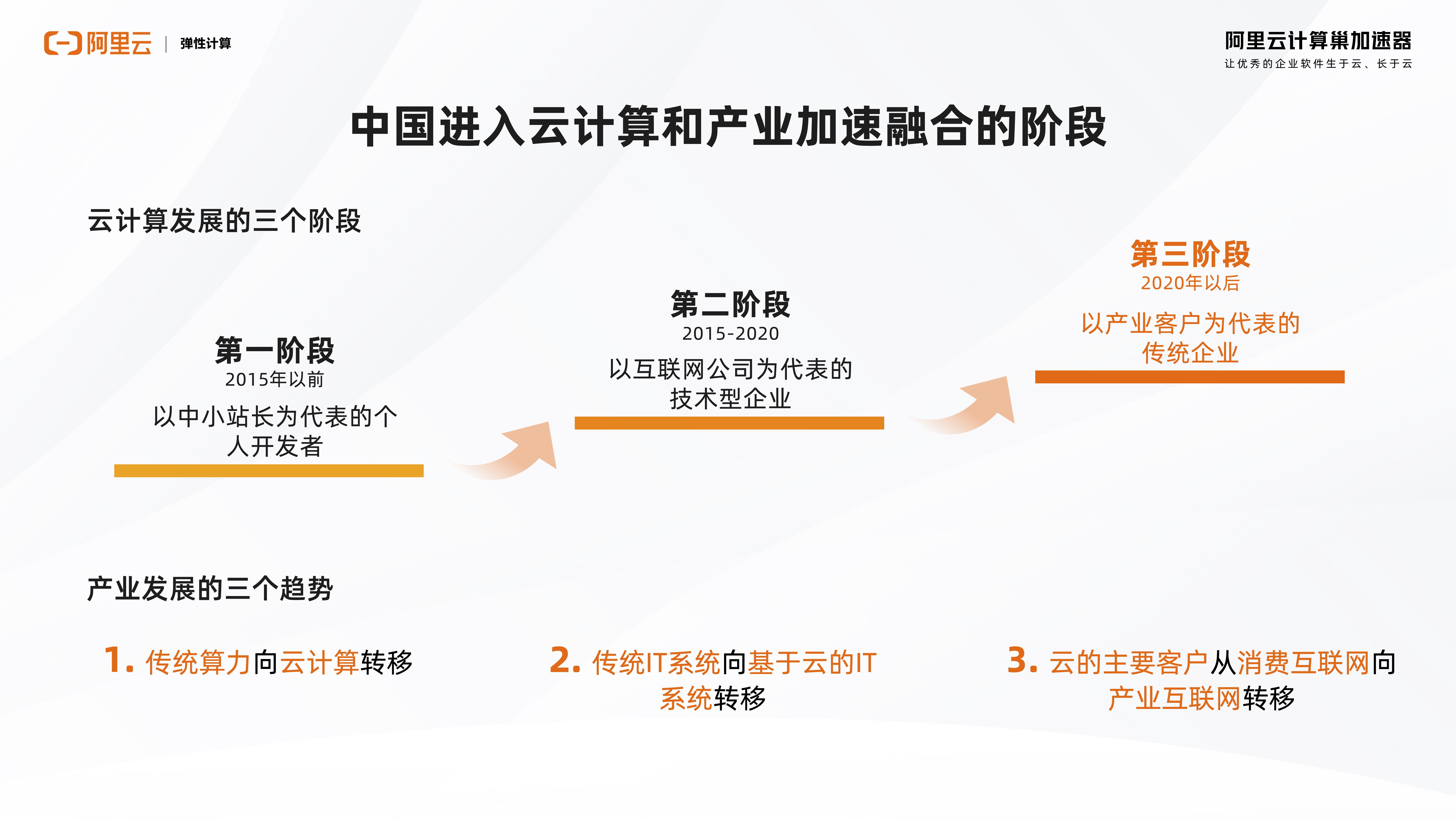 阿里云 | 弹性计算

阿里云计算巢加速器
让优秀的企业软件生于云、长于云

中国进入云计算和产业加速融合的阶段

云计算发展的三个阶段

第一阶段
2015年以前
以中小站长为代表的个人开发者

第二阶段
2015-2020
以互联网公司为代表的技术型企业

第三阶段
2020年以后
以产业客户为代表的传统企业

产业发展的三个趋势

1. 传统算力向云计算转移

2. 传统IT系统向基于云的IT系统转移

3. 云的主要客户从消费互联网向产业互联网转移